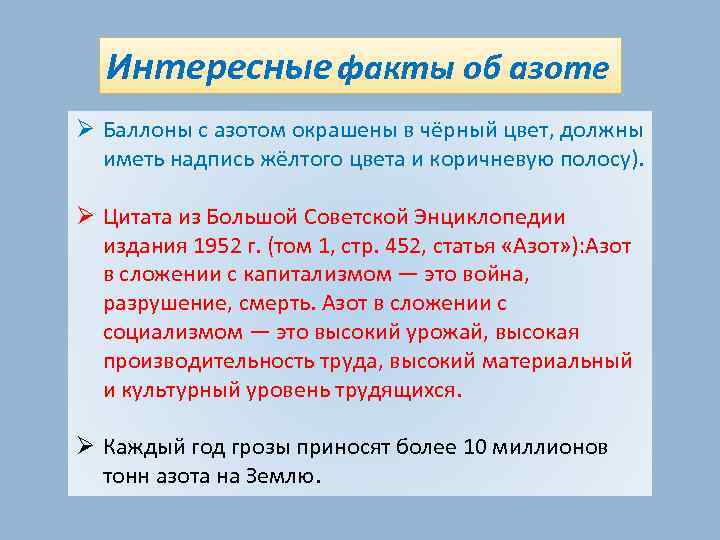 Интересные факты об азоте

➢ Баллоны с азотом окрашены в чёрный цвет, должны иметь надпись жёлтого цвета и коричневую полосу).

➢ Цитата из Большой Советской Энциклопедии издания 1952 г. (том 1, стр. 452, статья «Азот»):Азот в сложении с капитализмом — это война, разрушение, смерть. Азот в сложении с социализмом — это высокий урожай, высокая производительность труда, высокий материальный и культурный уровень трудящихся.

➢ Каждый год грозы приносят более 10 миллионов тонн азота на Землю.